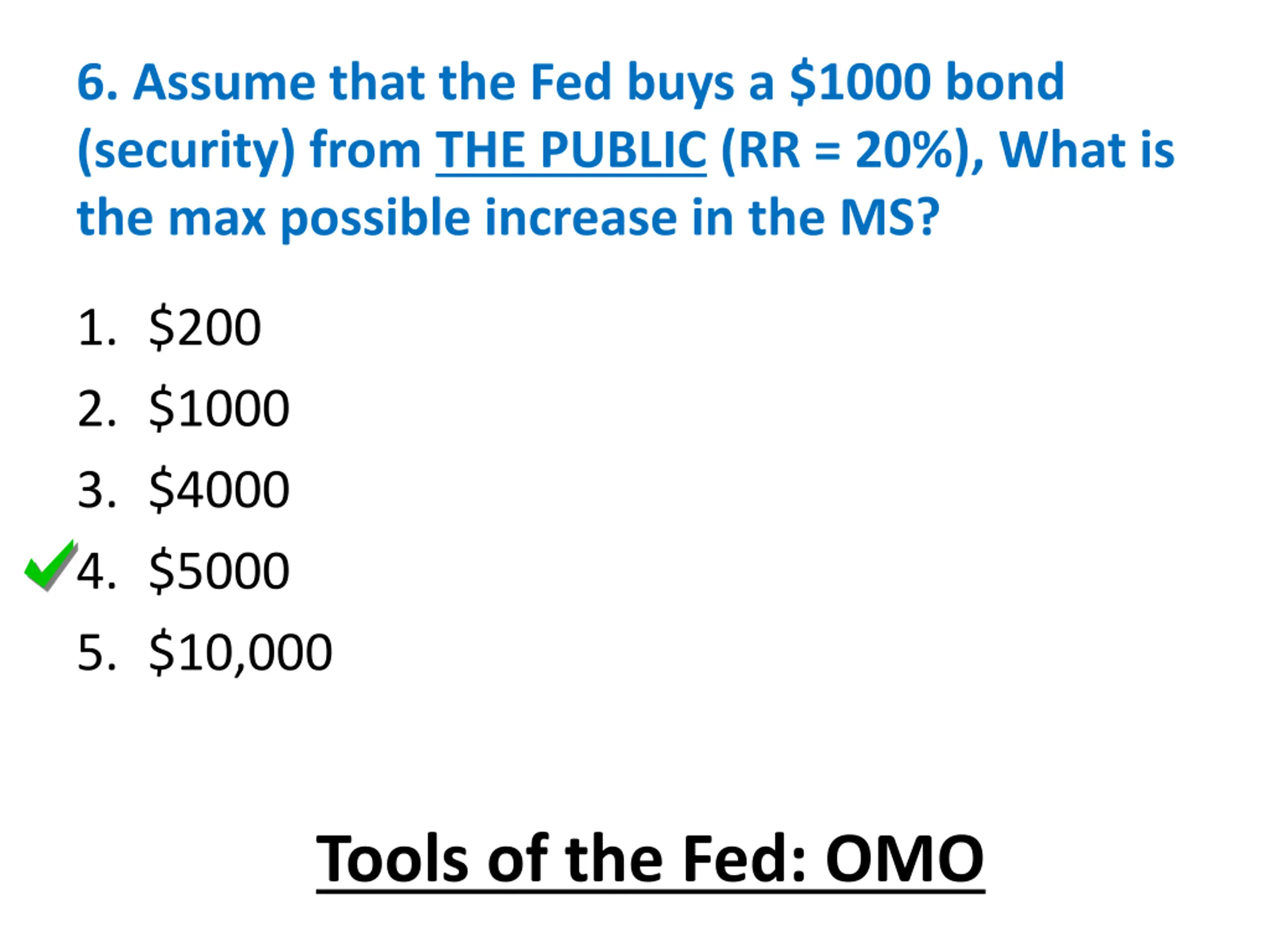 6. Assume that the Fed buys a \$1000 bond (security) from THE PUBLIC (RR = 20%), What is the max possible increase in the MS?

1. \$200
2. \$1000
3. \$4000
4. \$5000
5. \$10,000

Tools of the Fed: OMO